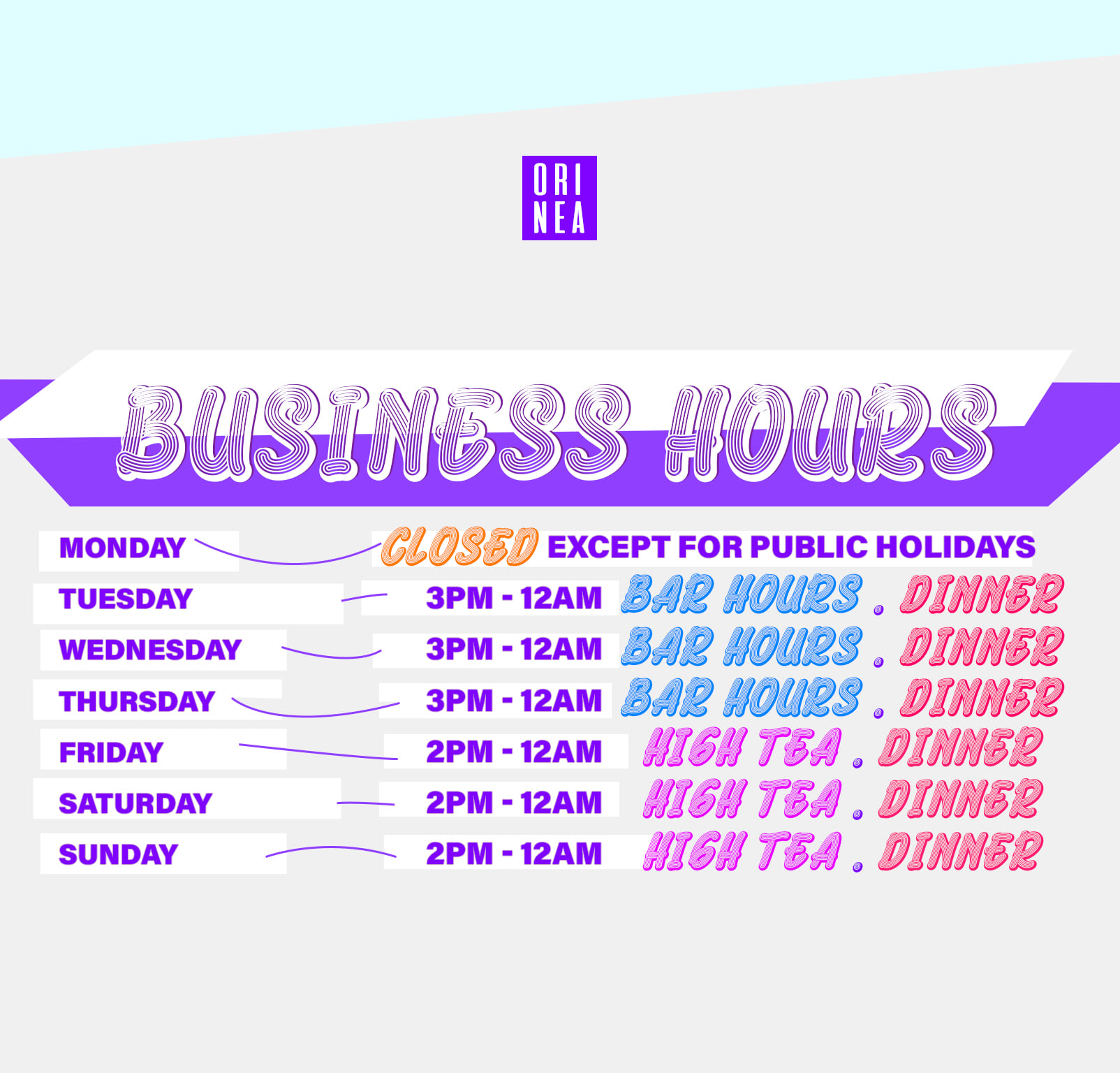 ORI
NEA

BUSINESS HOURS

MONDAY CLOSED EXCEPT FOR PUBLIC HOLIDAYS
TUESDAY 3PM - 12AM BAR HOURS . DINNER
WEDNESDAY 3PM - 12AM BAR HOURS . DINNER
THURSDAY 3PM - 12AM BAR HOURS . DINNER
FRIDAY 2PM - 12AM HIGH TEA . DINNER
SATURDAY 2PM - 12AM HIGH TEA . DINNER
SUNDAY 2PM - 12AM HIGH TEA . DINNER